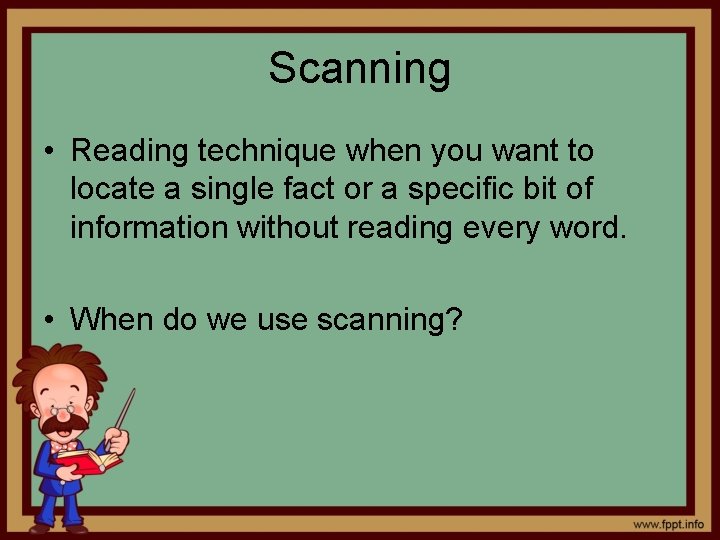 Scanning

• Reading technique when you want to locate a single fact or a specific bit of information without reading every word.

• When do we use scanning?

www.fppt.info